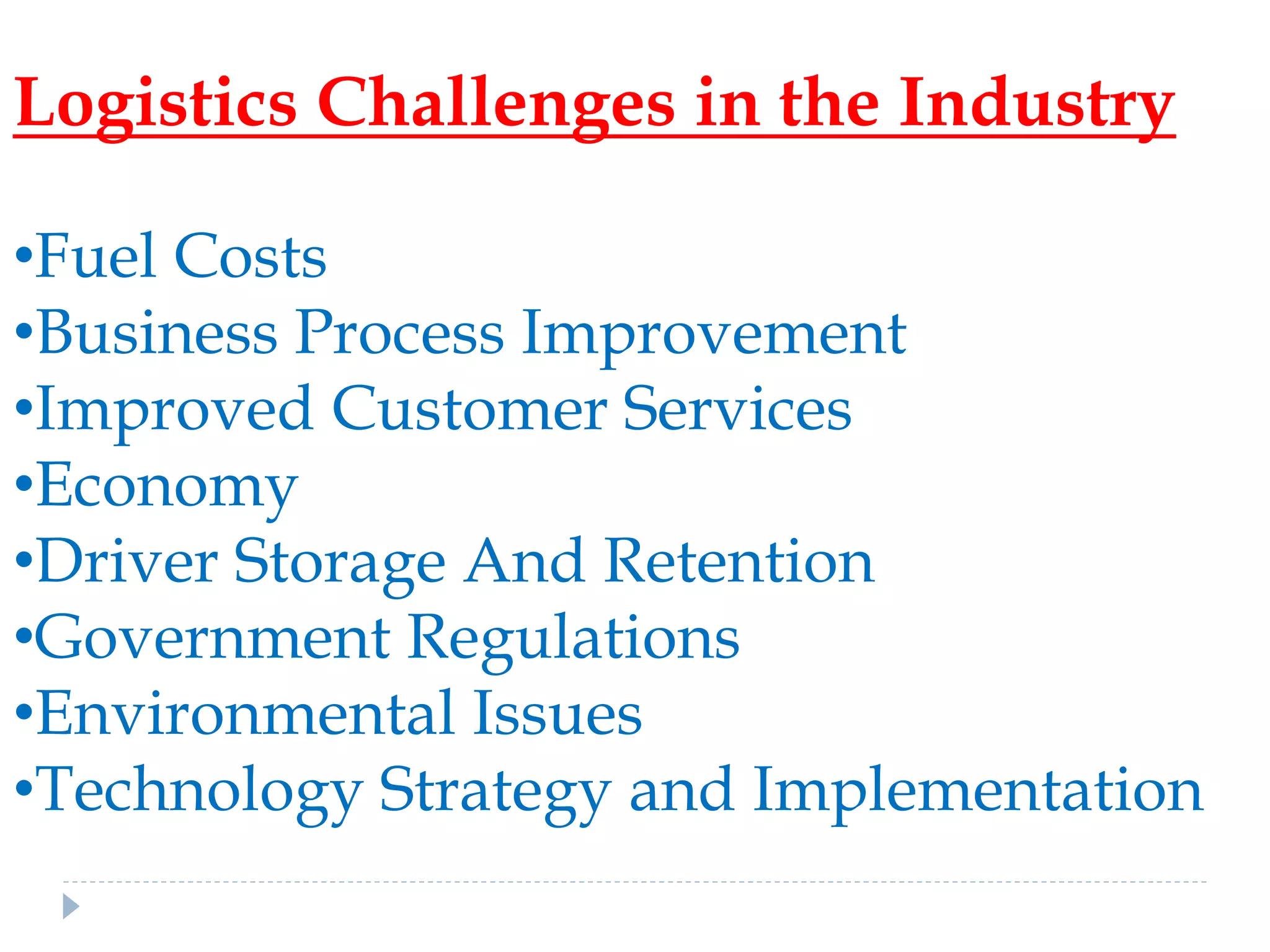 Logistics Challenges in the Industry

•Fuel Costs
•Business Process Improvement
•Improved Customer Services
•Economy
•Driver Storage And Retention
•Government Regulations
•Environmental Issues
•Technology Strategy and Implementation